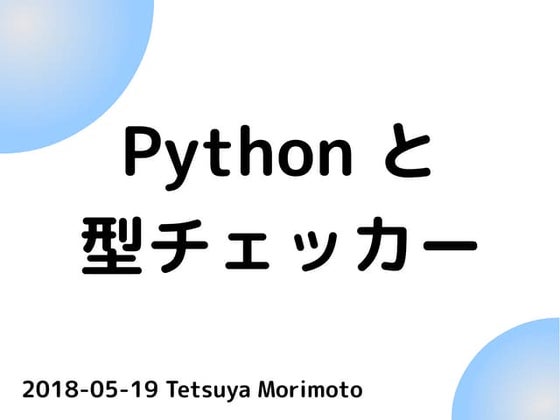 Python と
型チェッカー

2018-05-19 Tetsuya Morimoto